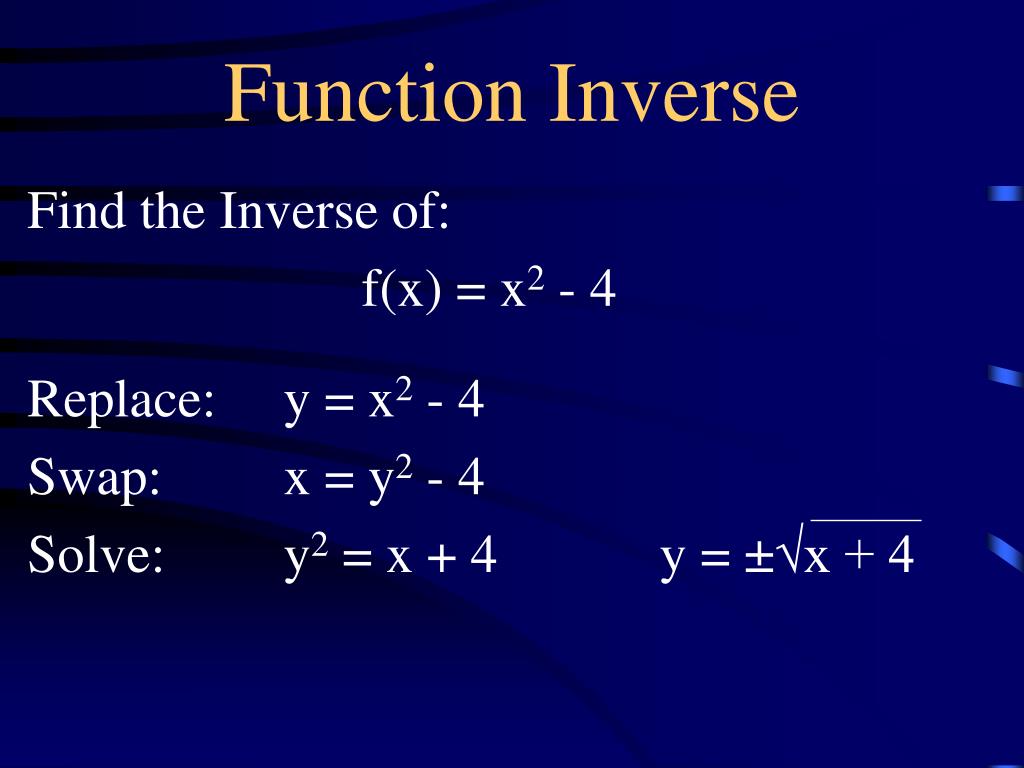 Function Inverse

Find the Inverse of:

$f(x) = x^2 - 4$

Replace: $y = x^2 - 4$

Swap: $x = y^2 - 4$

Solve: $y^2 = x + 4$ $y = \pm\sqrt{x + 4}$